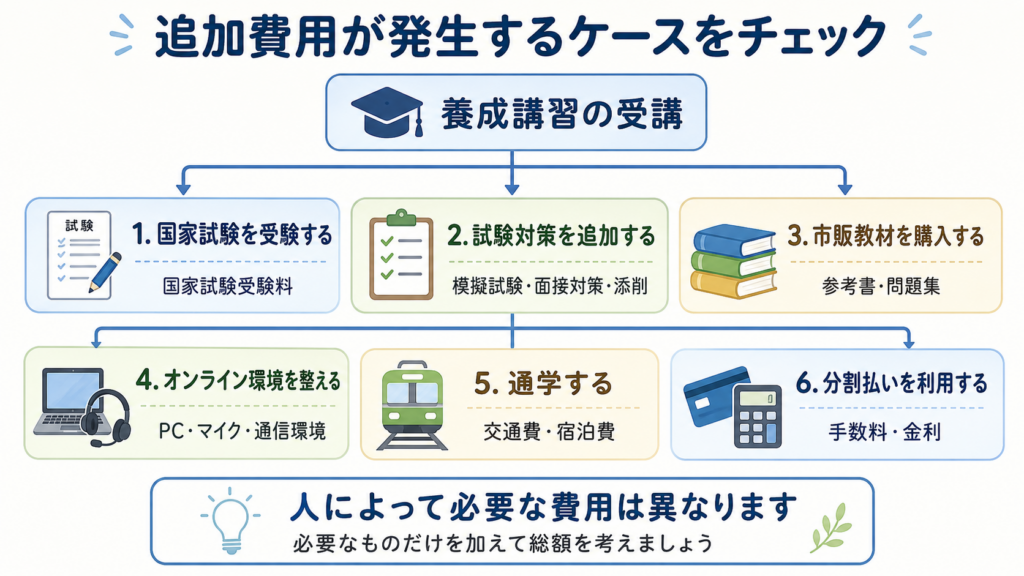 追加費用が発生するケースをチェック

養成講習の受講

試験

1. 国家試験を受験する

国家試験受験料

2. 試験対策を追加する

模擬試験・面接対策・添削

3. 市販教材を購入する

参考書・問題集

4. オンライン環境を整える

PC・マイク・通信環境

5. 通学する

交通費・宿泊費

6. 分割払いを利用する

手数料・金利

人によって必要な費用は異なります

必要なものだけを加えて総額を考えましょう